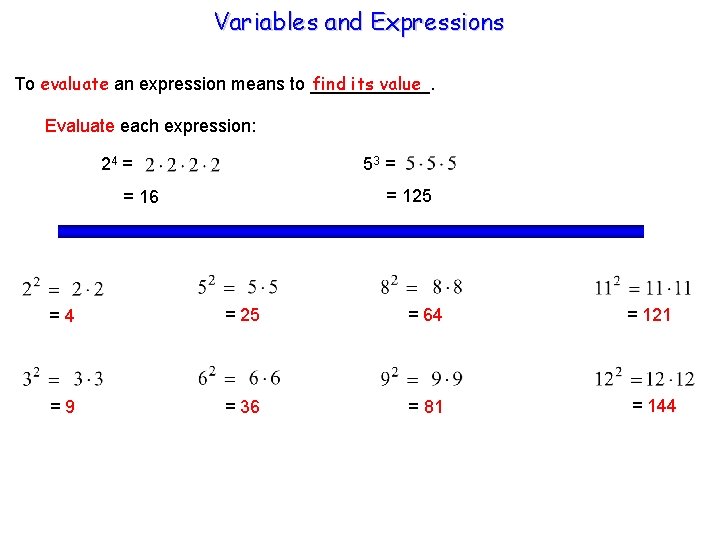 Variables and Expressions

To evaluate an expression means to find its value.

Evaluate each expression:

$2^4 = 2 \cdot 2 \cdot 2 \cdot 2$

$= 16$

$5^3 = 5 \cdot 5 \cdot 5$

$= 125$

$2^2 = 2 \cdot 2$

$= 4$

$5^2 = 5 \cdot 5$

$= 25$

$8^2 = 8 \cdot 8$

$= 64$

$11^2 = 11 \cdot 11$

$= 121$

$3^2 = 3 \cdot 3$

$= 9$

$6^2 = 6 \cdot 6$

$= 36$

$9^2 = 9 \cdot 9$

$= 81$

$12^2 = 12 \cdot 12$

$= 144$